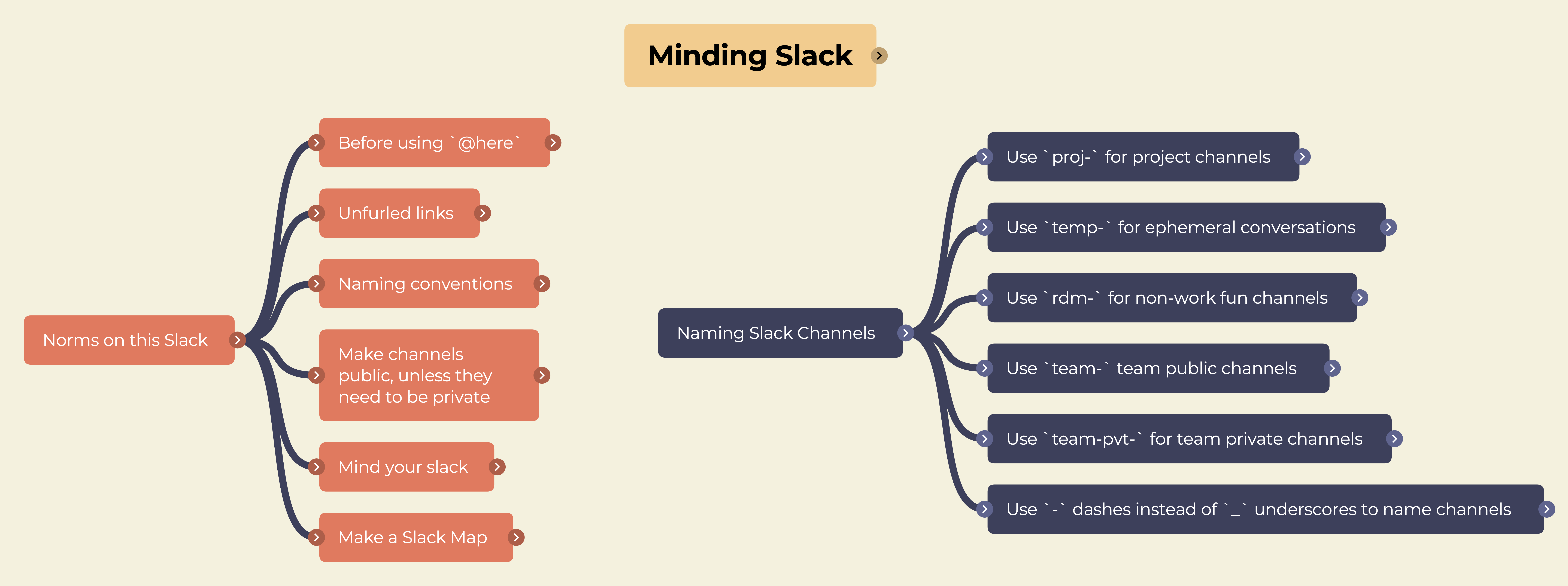 Minding Slack

Norms on this Slack

Before using `@here`

Unfurled links

Naming conventions

Make channels public, unless they need to be private

Mind your slack

Make a Slack Map

Naming Slack Channels

Use `proj-` for project channels

Use `temp-` for ephemeral conversations

Use `rdm-` for non-work fun channels

Use `team-` team public channels

Use `team-pvt-` for team private channels

Use `-` dashes instead of `_` underscores to name channels